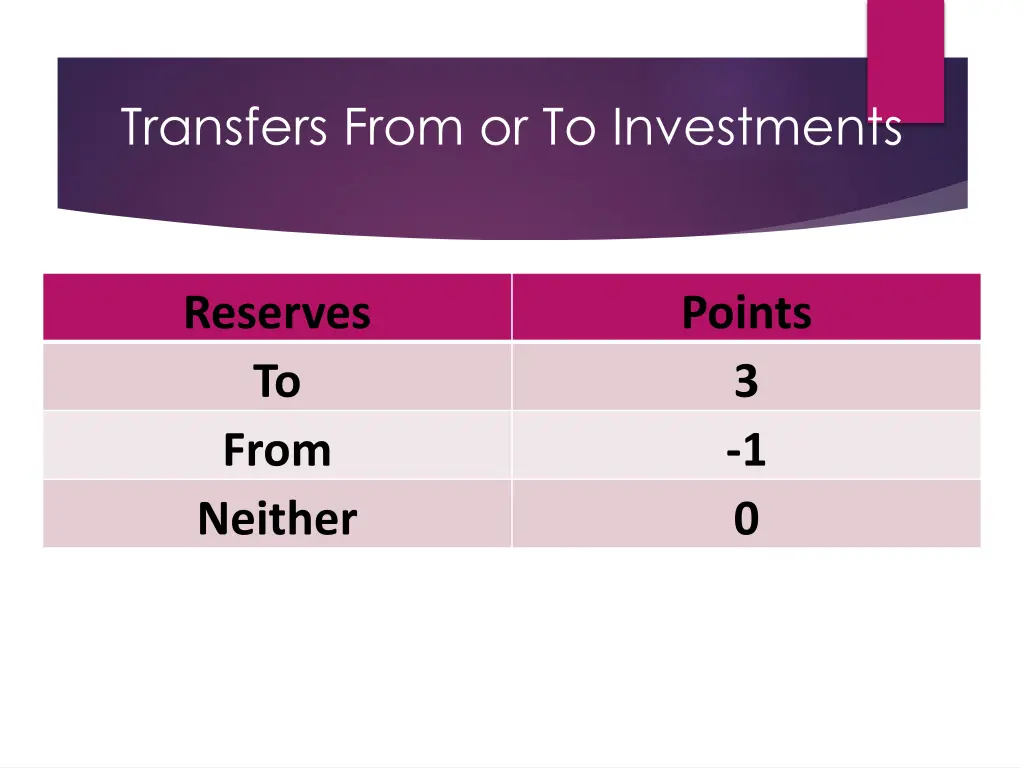 Transfers From or To Investments

| Reserves | Points |
|---|---|
| To | 3 |
| From | -1 |
| Neither | 0 |